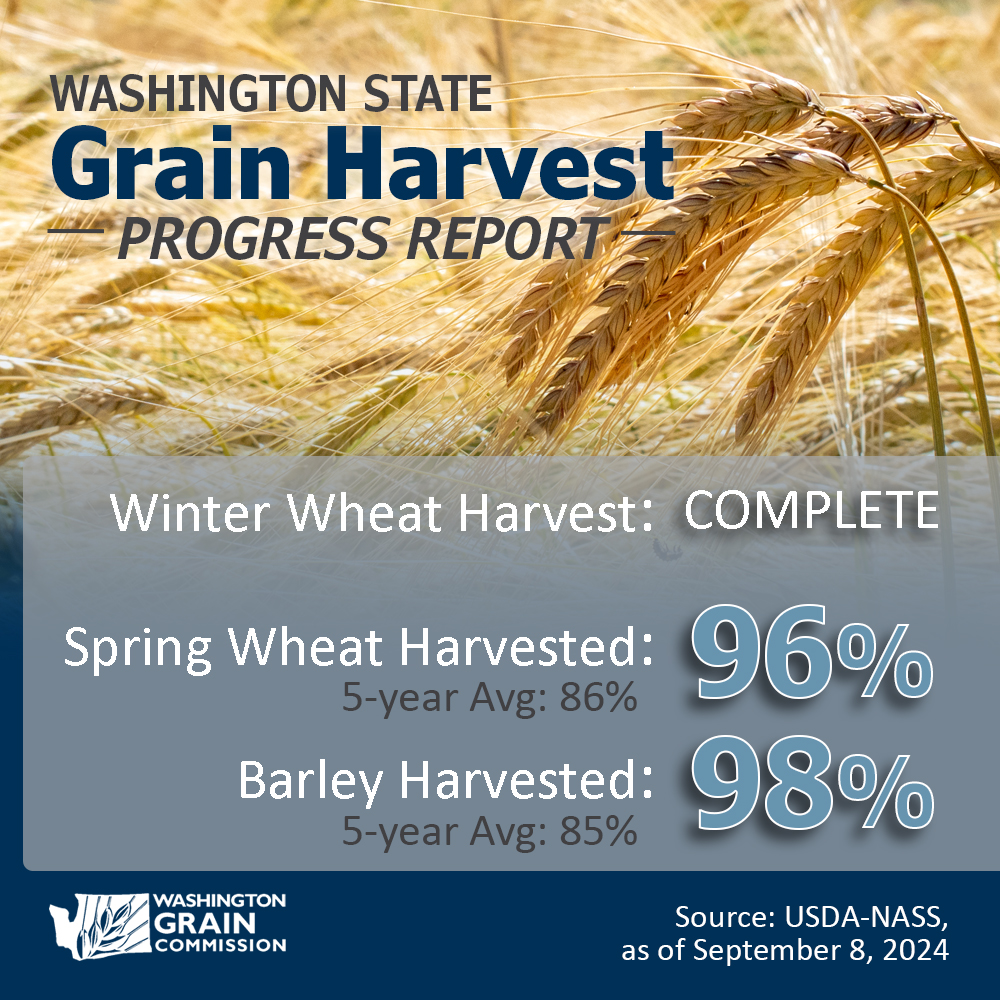 WASHINGTON STATE
Grain Harvest
— PROGRESS REPORT —

Winter Wheat Harvest: COMPLETE

Spring Wheat Harvested: 96%
5-year Avg: 86%

Barley Harvested: 98%
5-year Avg: 85%

WASHINGTON GRAIN COMMISSION

Source: USDA-NASS, as of September 8, 2024